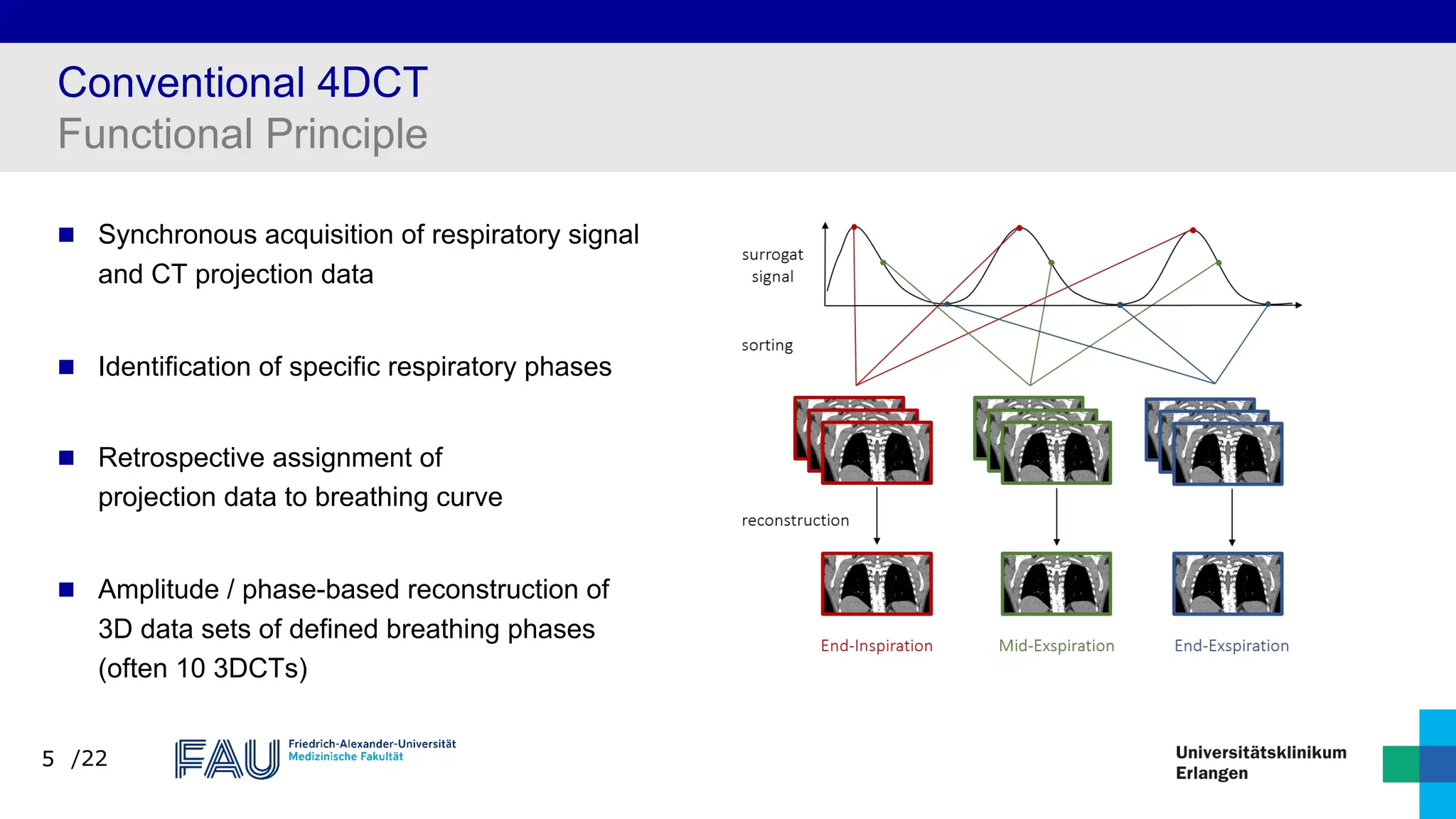 Conventional 4DCT
Functional Principle

■ Synchronous acquisition of respiratory signal and CT projection data

■ Identification of specific respiratory phases

■ Retrospective assignment of projection data to breathing curve

■ Amplitude / phase-based reconstruction of 3D data sets of defined breathing phases (often 10 3DCTs)

surrogat signal

sorting

reconstruction

End-Inspiration

Mid-Exspiration

End-Exspiration

5 /22

FAU Friedrich-Alexander-Universität Medizinische Fakultät

Universitätsklinikum Erlangen